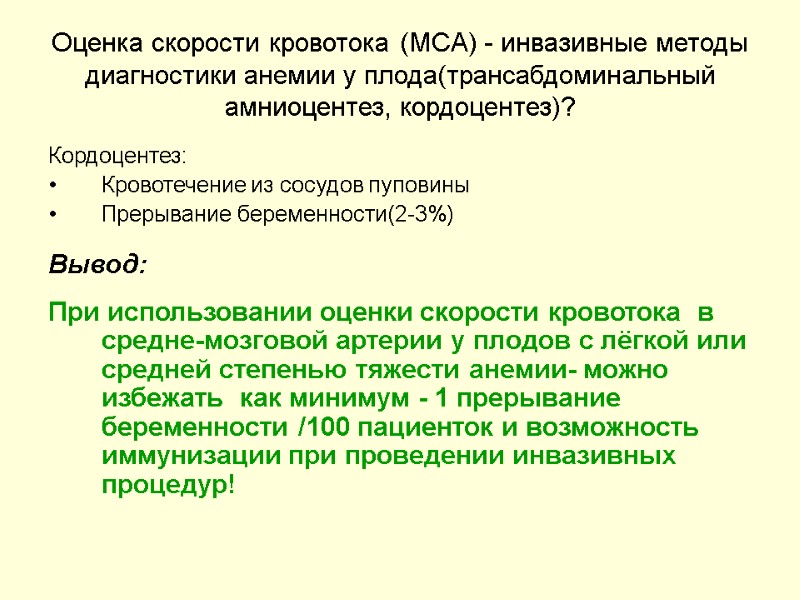 Оценка скорости кровотока (МСА) - инвазивные методы диагностики анемии у плода(трансабдоминальный амниоцентез, кордоцентез)?

Кордоцентез:
• Кровотечение из сосудов пуповины
• Прерывание беременности(2-3%)

Вывод:

При использовании оценки скорости кровотока в средне-мозговой артерии у плодов с лёгкой или средней степенью тяжести анемии- можно избежать как минимум - 1 прерывание беременности /100 пациенток и возможность иммунизации при проведении инвазивных процедур!